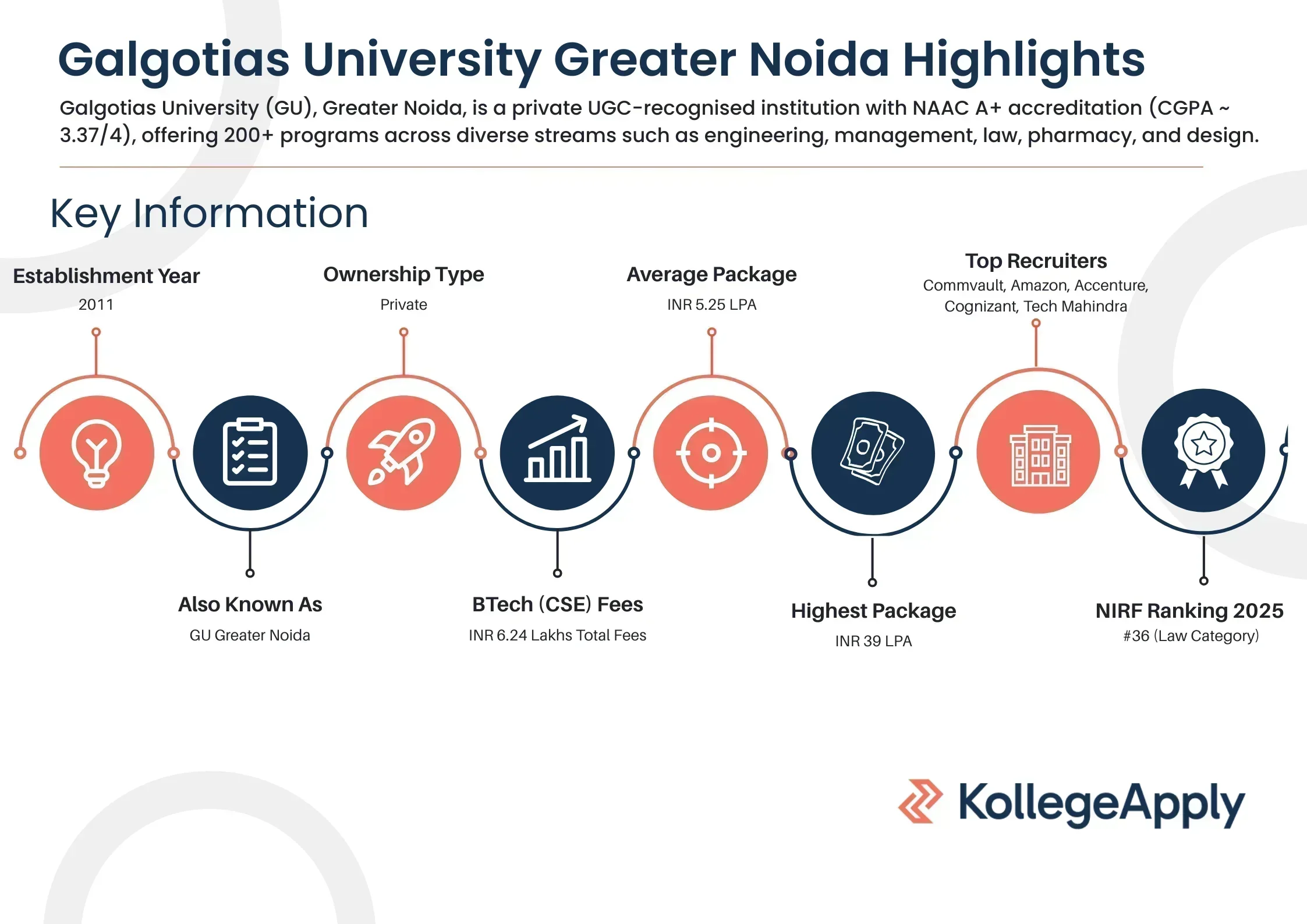 Galgotias University Greater Noida Highlights

Galgotias University (GU), Greater Noida, is a private UGC-recognised institution with NAAC A+ accreditation (CGPA ~ 3.37/4), offering 200+ programs across diverse streams such as engineering, management, law, pharmacy, and design.

Key Information

Establishment Year
2011

Ownership Type
Private

Average Package
INR 5.25 LPA

Top Recruiters
Commvault, Amazon, Accenture, Cognizant, Tech Mahindra

Also Known As
GU Greater Noida

BTech (CSE) Fees
INR 6.24 Lakhs Total Fees

Highest Package
INR 39 LPA

NIRF Ranking 2025
#36 (Law Category)

KollegeApply